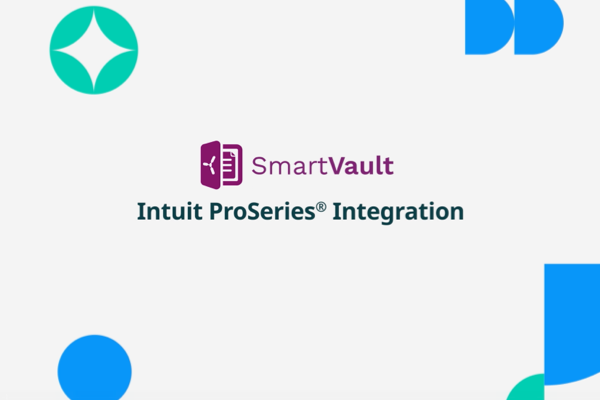 SmartVault

Intuit ProSeries® Integration